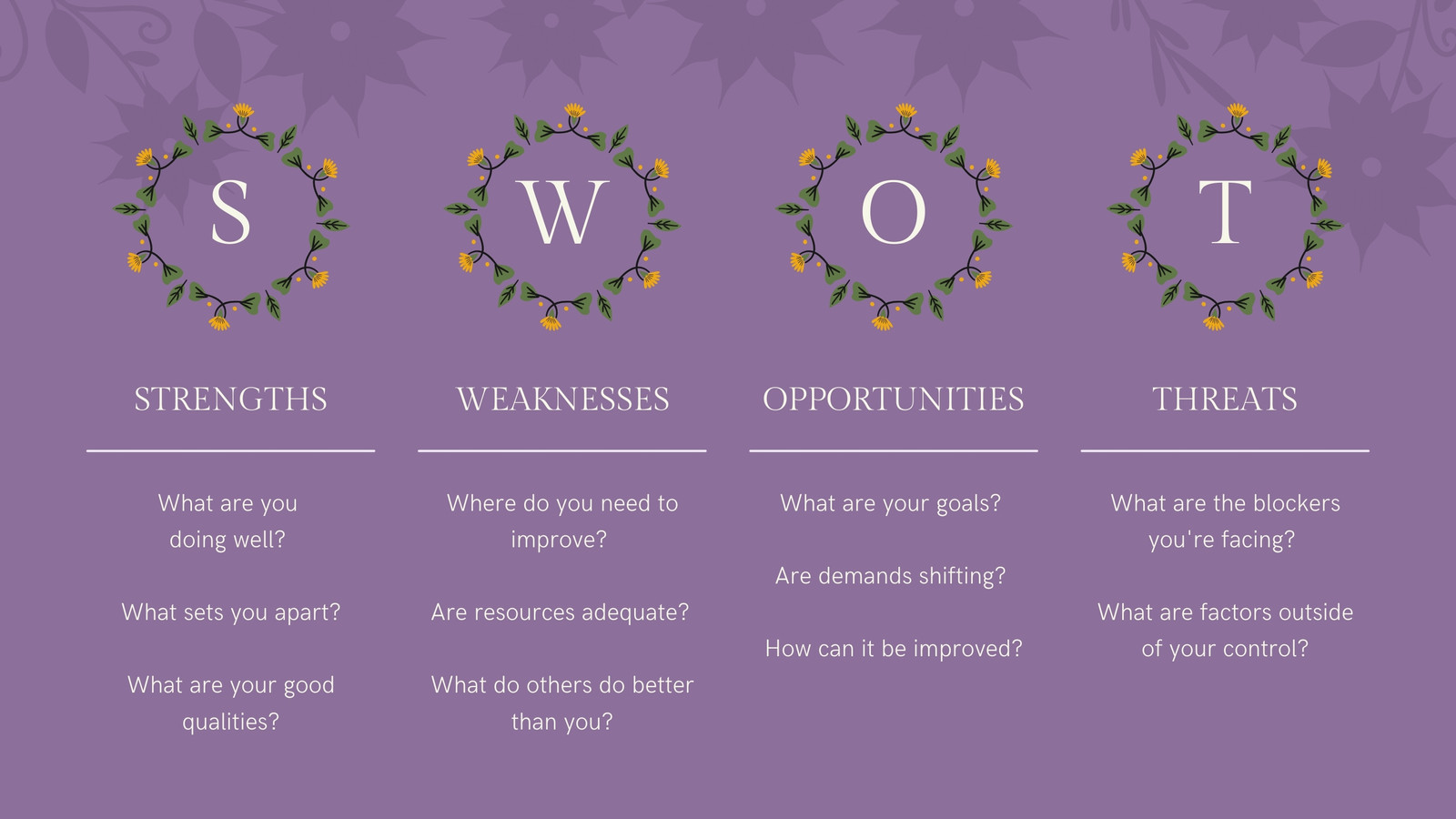 S

STRENGTHS

What are you doing well?

What sets you apart?

What are your good qualities?

W

WEAKNESSES

Where do you need to improve?

Are resources adequate?

What do others do better than you?

O

OPPORTUNITIES

What are your goals?

Are demands shifting?

How can it be improved?

T

THREATS

What are the blockers you're facing?

What are factors outside of your control?